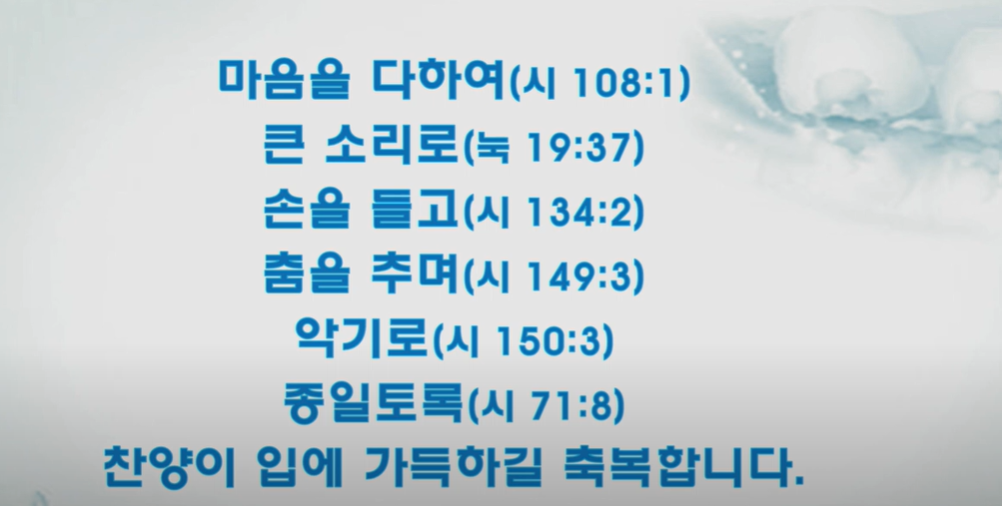 마음을 다하여(시 108:1)
큰 소리로(눅 19:37)
손을 들고(시 134:2)
춤을 추며(시 149:3)
악기로(시 150:3)
종일토록(시 71:8)
찬양이 입에 가득하길 축복합니다.